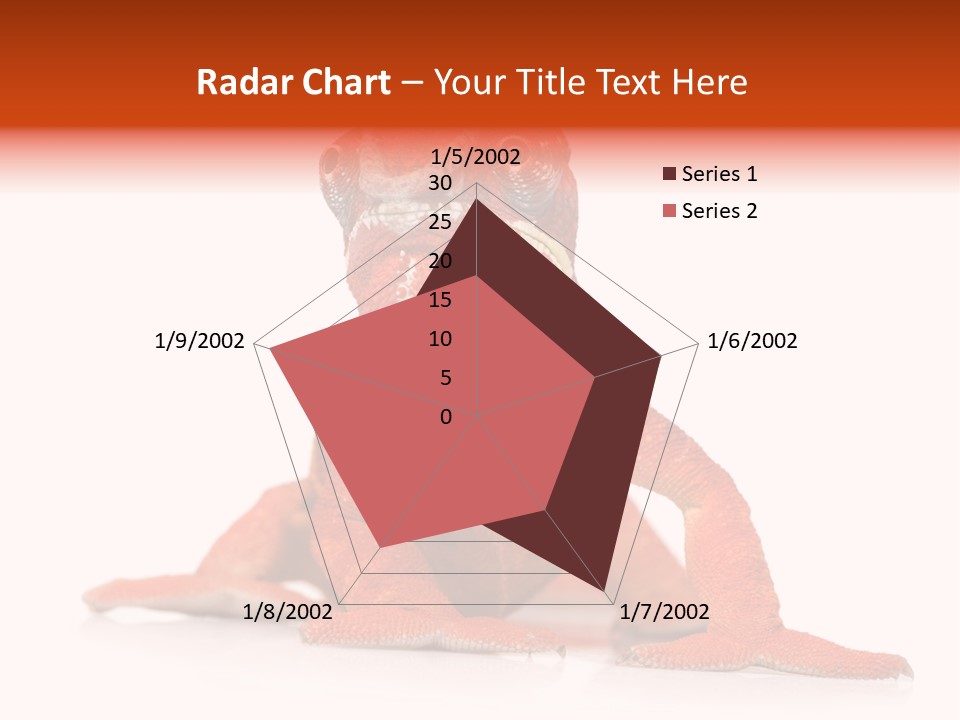 Radar Chart – Your Title Text Here

1/5/2002
30
25
20
15
10
5
0
1/6/2002
1/7/2002
1/8/2002
1/9/2002

Series 1
Series 2